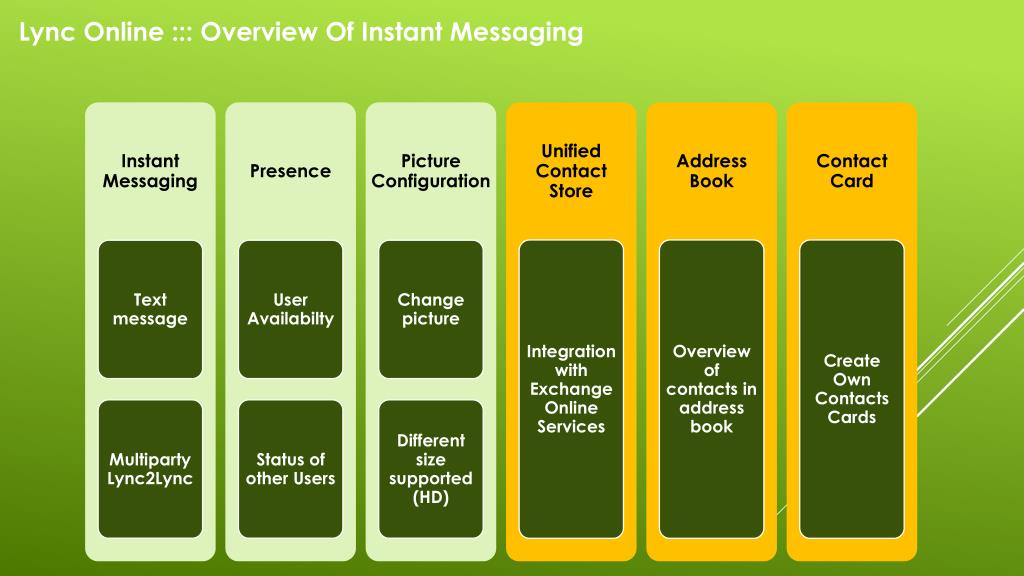 Lync Online ::: Overview Of Instant Messaging

Instant Messaging

Text message

Multiparty Lync2Lync

Presence

User Availabilty

Status of other Users

Picture Configuration

Change picture

Different size supported (HD)

Unified Contact Store

Integration with Exchange Online Services

Address Book

Overview of contacts in address book

Contact Card

Create Own Contacts Cards